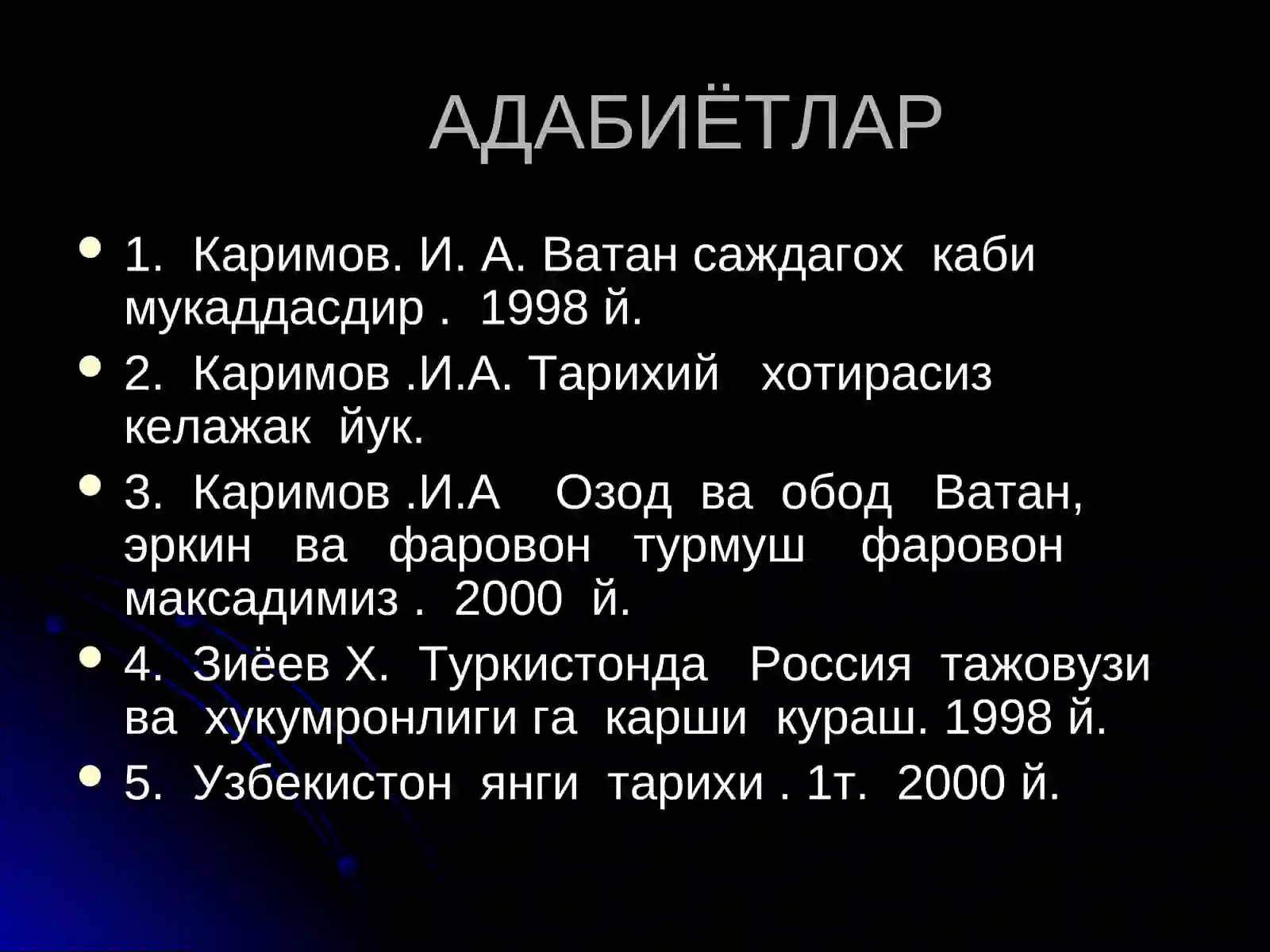 АДАБИЁТЛАР

- 1. Каримов. И. А. Ватан саждагох каби мукаддасдир . 1998 й.
- 2. Каримов .И.А. Тарихий хотирасиз келажак йук.
- 3. Каримов .И.А Озод ва обод Ватан, эркин ва фаровон турмуш фаровон максадимиз . 2000 й.
- 4. Зиёев Х. Туркистонда Россия тажовузи ва хукумронлиги га карши кураш. 1998 й.
- 5. Узбекистон янги тарихи . 1т. 2000 й.